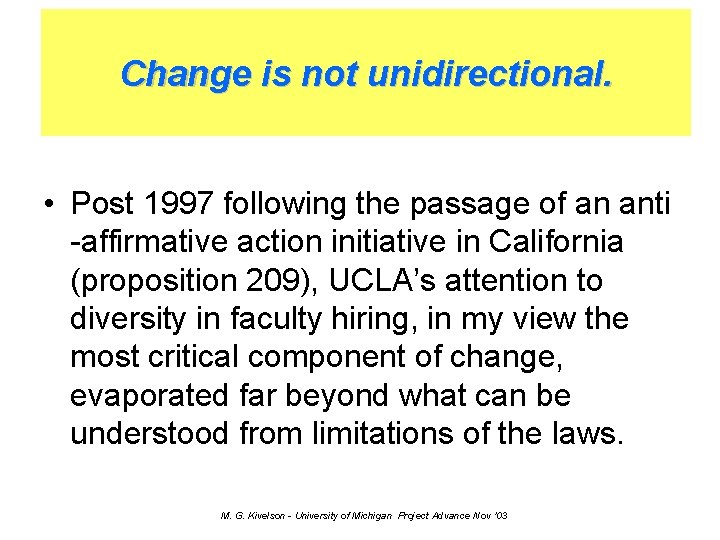 Change is not unidirectional.

• Post 1997 following the passage of an anti -affirmative action initiative in California (proposition 209), UCLA's attention to diversity in faculty hiring, in my view the most critical component of change, evaporated far beyond what can be understood from limitations of the laws.

M. G. Kivelson - University of Michigan Project Advance Nov '03